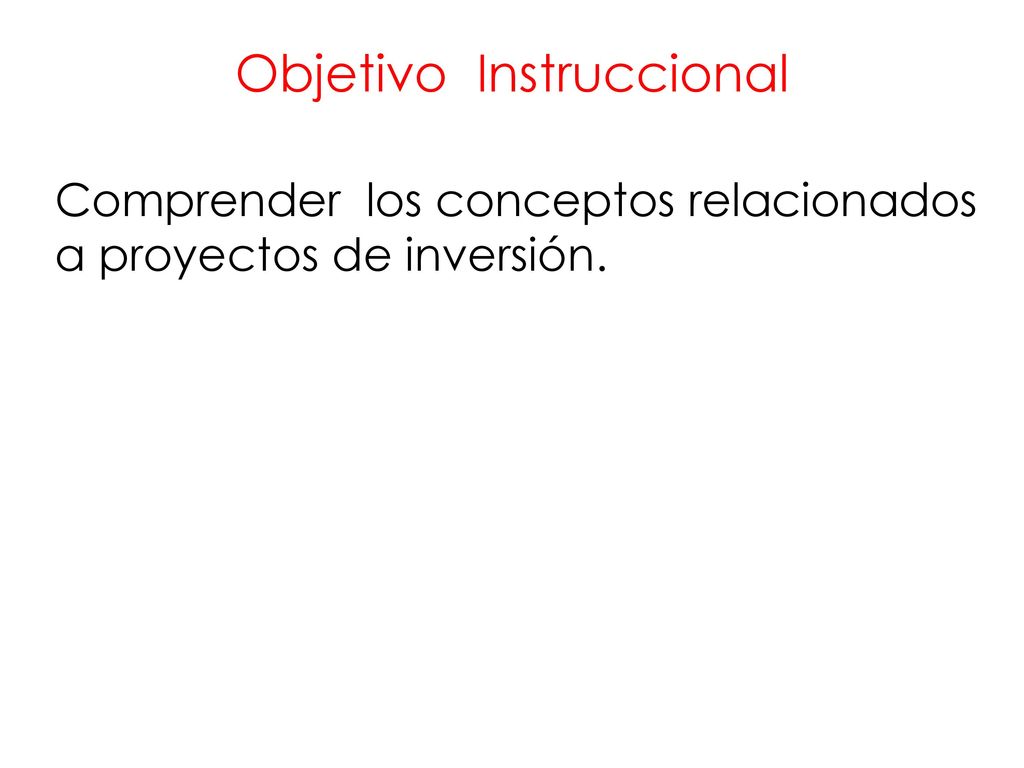 Objetivo  Instruccional

Comprender  los conceptos relacionados a proyectos de inversión.